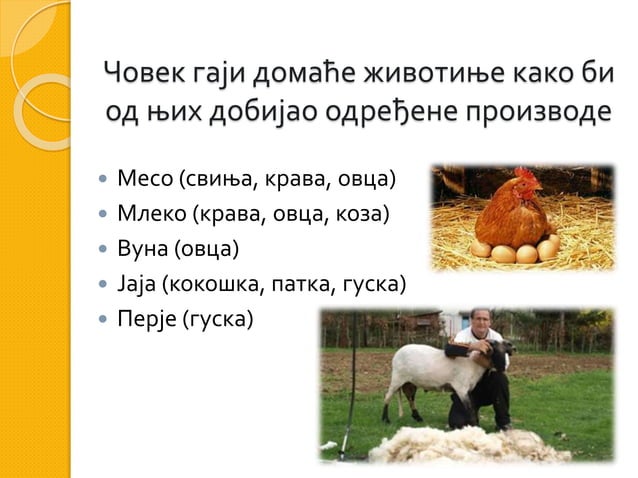 Човек гаји домаће животиње како би од њих добијао одређене производе

- Месо (свиња, крава, овца)
- Млеко (крава, овца, коза)
- Вуна (овца)
- Јаја (кокошка, патка, гуска)
- Перје (гуска)